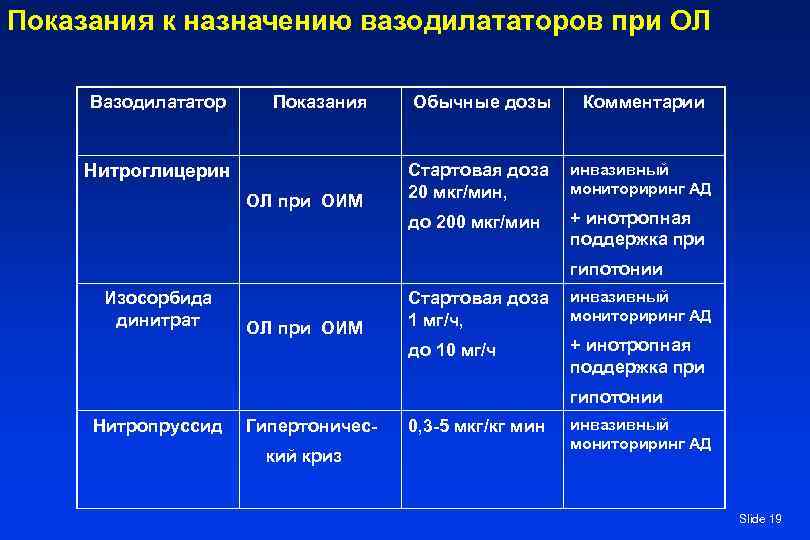 Показания к назначению вазодилататоров при ОЛ

| Вазодилататор | Показания | Обычные дозы | Комментарии |
|---|---|---|---|
| Нитроглицерин | ОЛ при ОИМ | Стартовая доза 20 мкг/мин, до 200 мкг/мин | инвазивный мониториринг АД + инотропная поддержка при гипотонии |
| Изосорбида динитрат | ОЛ при ОИМ | Стартовая доза 1 мг/ч, до 10 мг/ч | инвазивный мониториринг АД + инотропная поддержка при гипотонии |
| Нитропруссид | Гипертонический криз | 0,3-5 мкг/кг мин | инвазивный мониториринг АД |

Slide 19